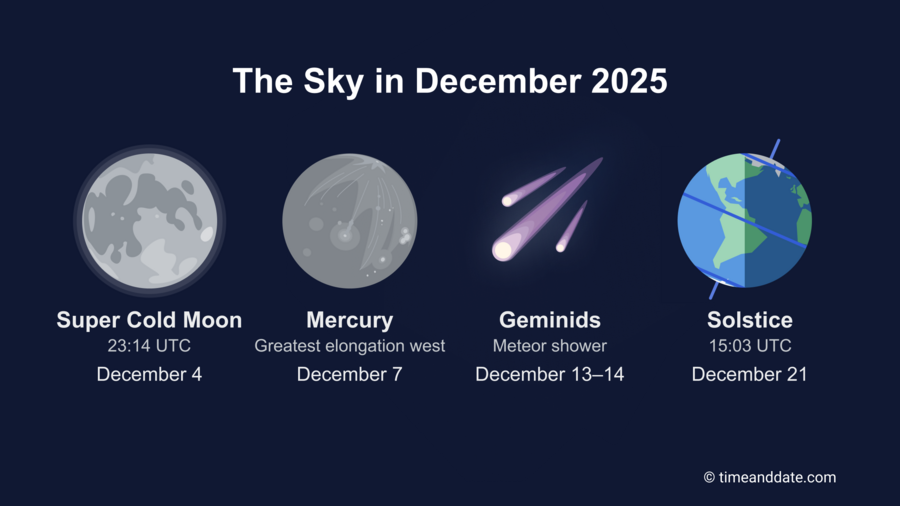 The Sky in December 2025

Super Cold Moon
23:14 UTC
December 4

Mercury
Greatest elongation west
December 7

Geminids
Meteor shower
December 13–14

Solstice
15:03 UTC
December 21

© timeanddate.com